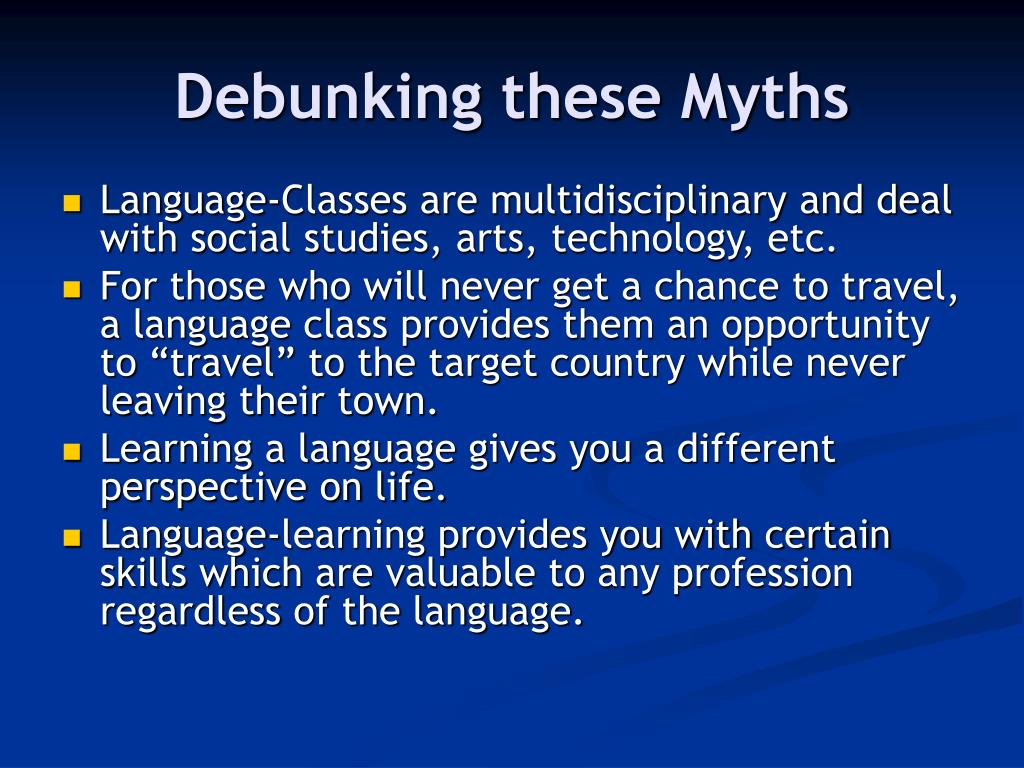 Debunking these Myths

- Language-Classes are multidisciplinary and deal with social studies, arts, technology, etc.
- For those who will never get a chance to travel, a language class provides them an opportunity to “travel” to the target country while never leaving their town.
- Learning a language gives you a different perspective on life.
- Language-learning provides you with certain skills which are valuable to any profession regardless of the language.